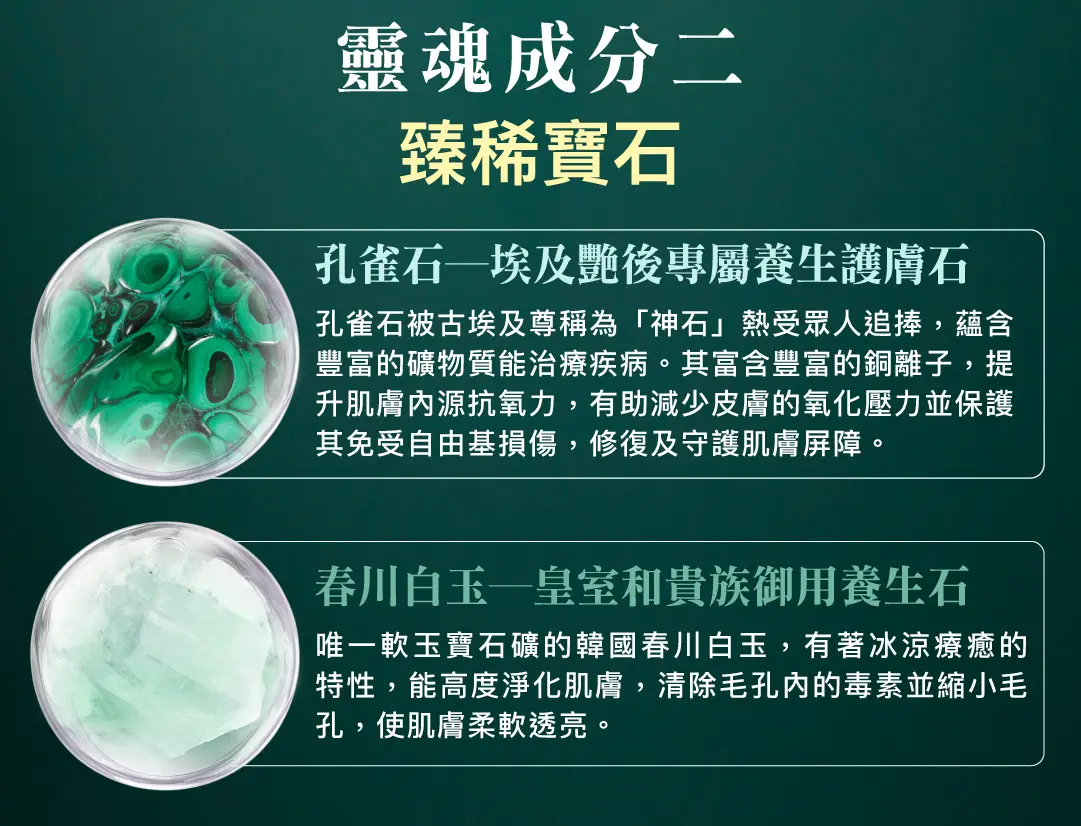 靈魂成分二
臻稀寶石

孔雀石—埃及艷後專屬養生護膚石

孔雀石被古埃及尊稱為「神石」熱受眾人追捧，蘊含豐富的礦物質能治療疾病。其富含豐富的銅離子，提升肌膚內源抗氧力，有助減少皮膚的氧化壓力並保護其免受自由基損傷，修復及守護肌膚屏障。

春川白玉—皇室和貴族御用養生石

唯一軟玉寶石礦的韓國春川白玉，有著冰涼療癒的特性，能高度淨化肌膚，清除毛孔內的毒素並縮小毛孔，使肌膚柔軟透亮。